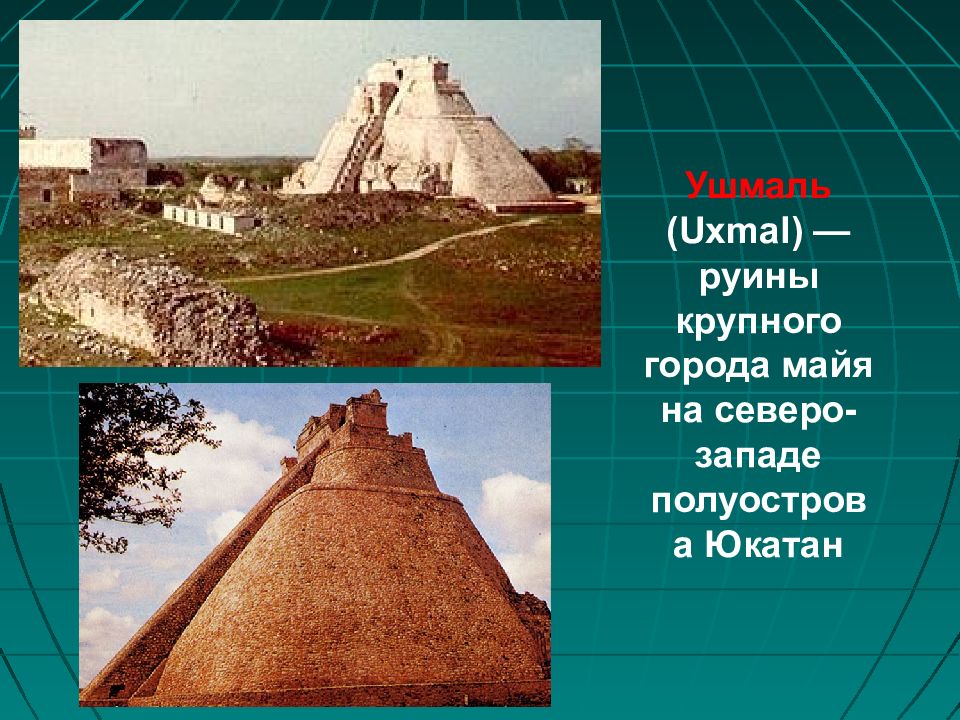 Ушмаль (Uxmal) — руины крупного города майя на северо-западе полуострова Юкатан